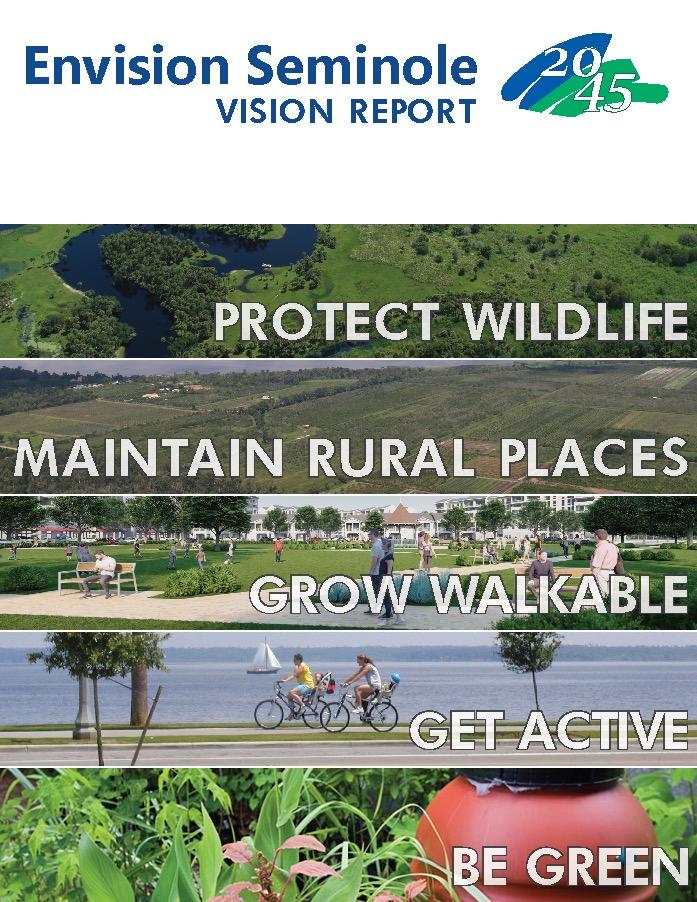 Envision Seminole
VISION REPORT

2045

PROTECT WILDLIFE

MAINTAIN RURAL PLACES

GROW WALKABLE

GET ACTIVE

BE GREEN